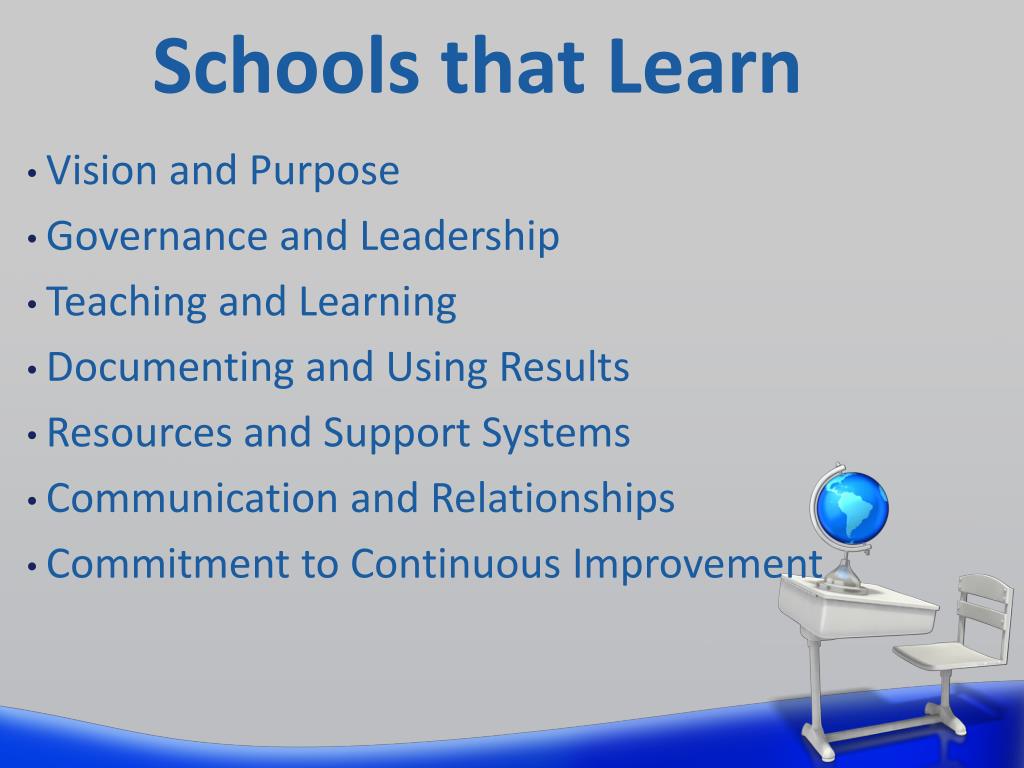 Schools that Learn

• Vision and Purpose
• Governance and Leadership
• Teaching and Learning
• Documenting and Using Results
• Resources and Support Systems
• Communication and Relationships
• Commitment to Continuous Improvement